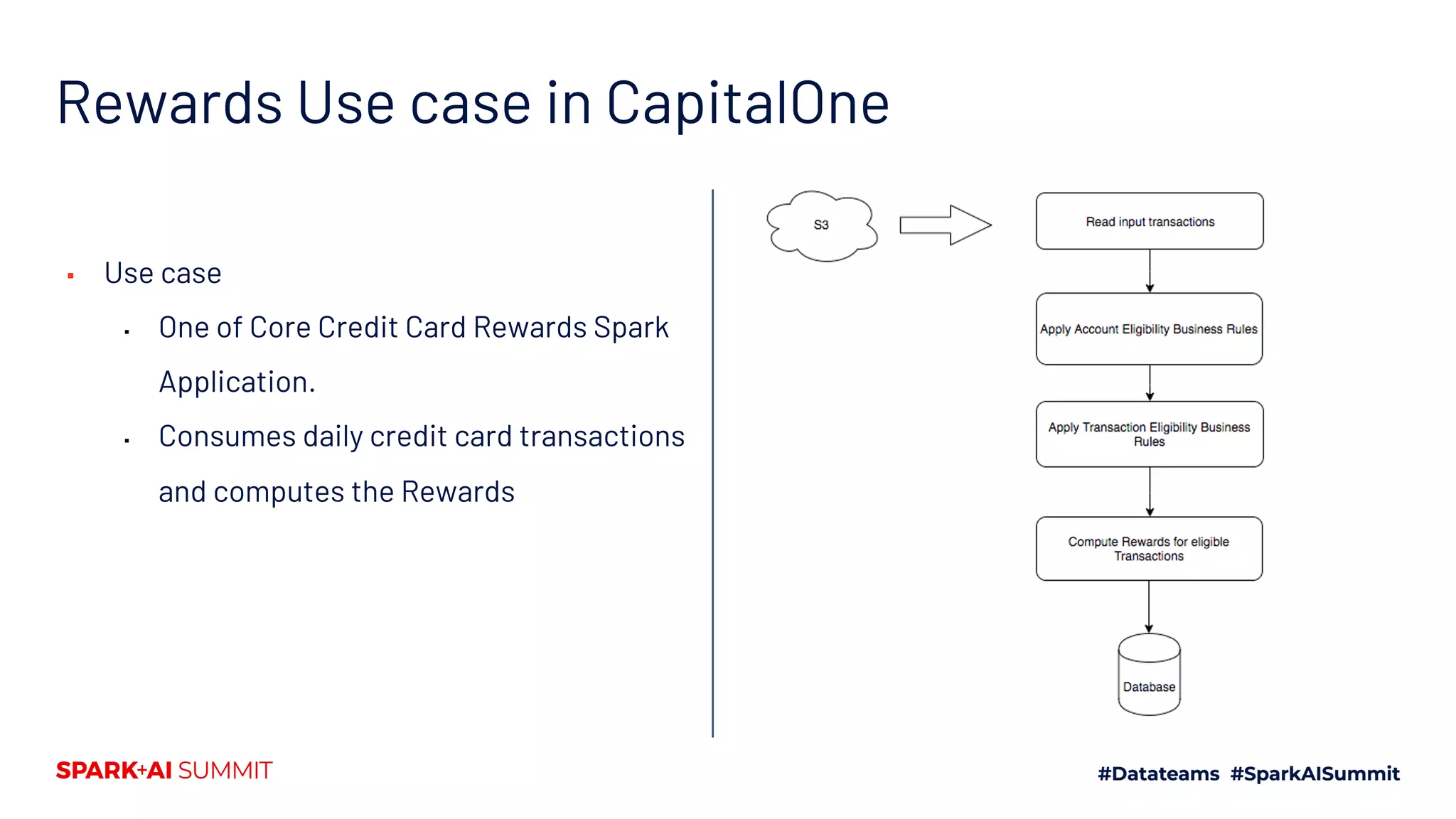 Rewards Use case in CapitalOne

▪ Use case

▪ One of Core Credit Card Rewards Spark Application.

▪ Consumes daily credit card transactions and computes the Rewards

S3

Read input transactions

Apply Account Eligibility Business Rules

Apply Transaction Eligibility Business Rules

Compute Rewards for eligible Transactions

Database

SPARK+AI SUMMIT

#Datateams #SparkAISummit